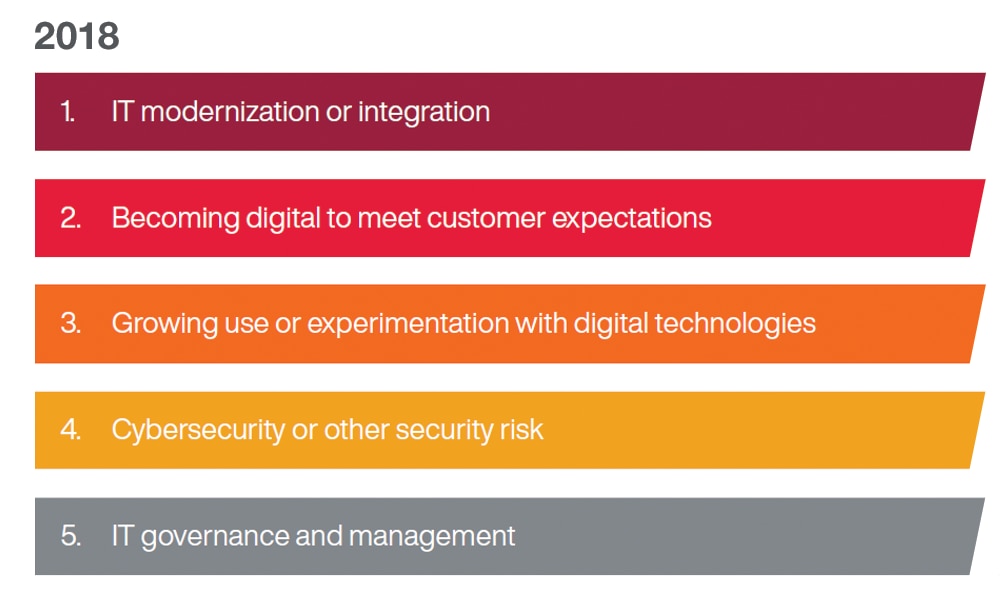 2018

1. IT modernization or integration

2. Becoming digital to meet customer expectations

3. Growing use or experimentation with digital technologies

4. Cybersecurity or other security risk

5. IT governance and management